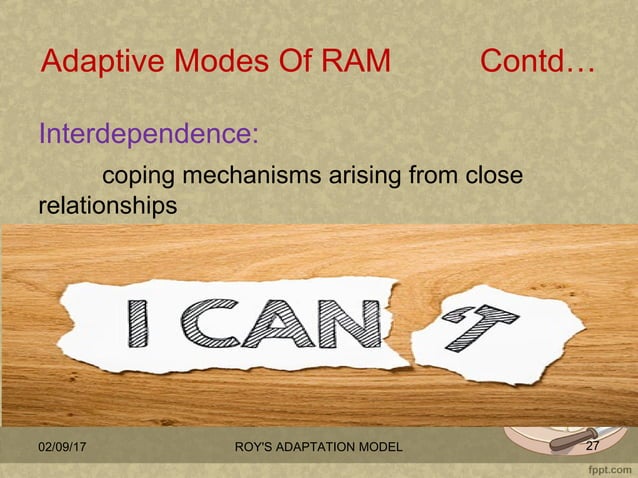 Adaptive Modes Of RAM Contd…

Interdependence:

coping mechanisms arising from close relationships

I CAN 'T

02/09/17 ROY'S ADAPTATION MODEL 27

fppt.com